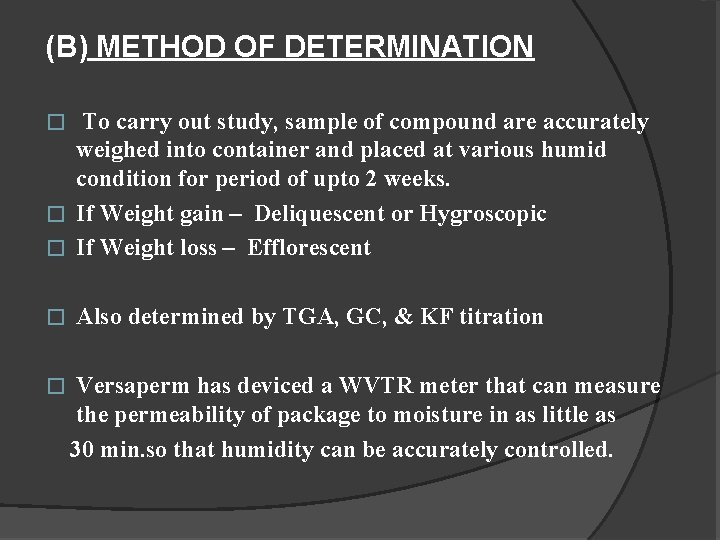 (B) METHOD OF DETERMINATION

□ To carry out study, sample of compound are accurately weighed into container and placed at various humid condition for period of upto 2 weeks.

□ If Weight gain – Deliquescent or Hygroscopic

□ If Weight loss – Efflorescent

□ Also determined by TGA, GC, & KF titration

□ Versaperm has deviced a WVTR meter that can measure the permeability of package to moisture in as little as 30 min.so that humidity can be accurately controlled.